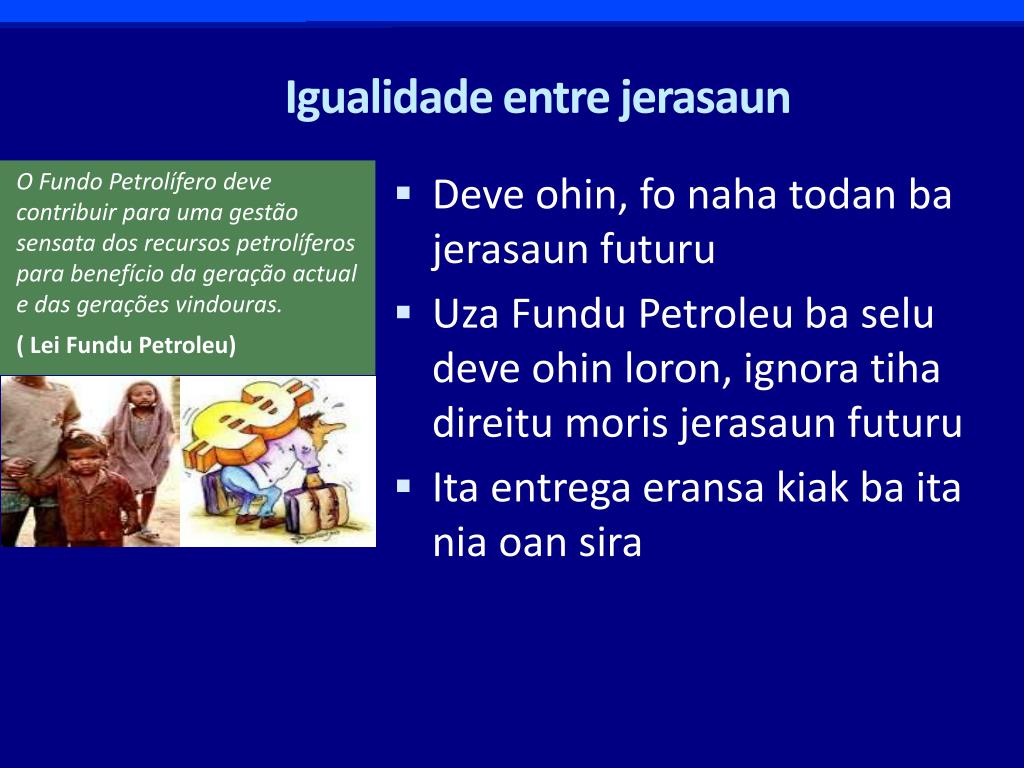 Igualidade entre jerasaun

O Fundo Petrolífero deve contribuir para uma gestão sensata dos recursos petrolíferos para benefício da geração actual e das gerações vindouras.

( Lei Fundu Petroleu)

▪ Deve ohin, fo naha todan ba jerasaun futuru
▪ Uza Fundu Petroleu ba selu deve ohin loron, ignora tiha direitu moris jerasaun futuru
▪ Ita entrega eransa kiak ba ita nia oan sira